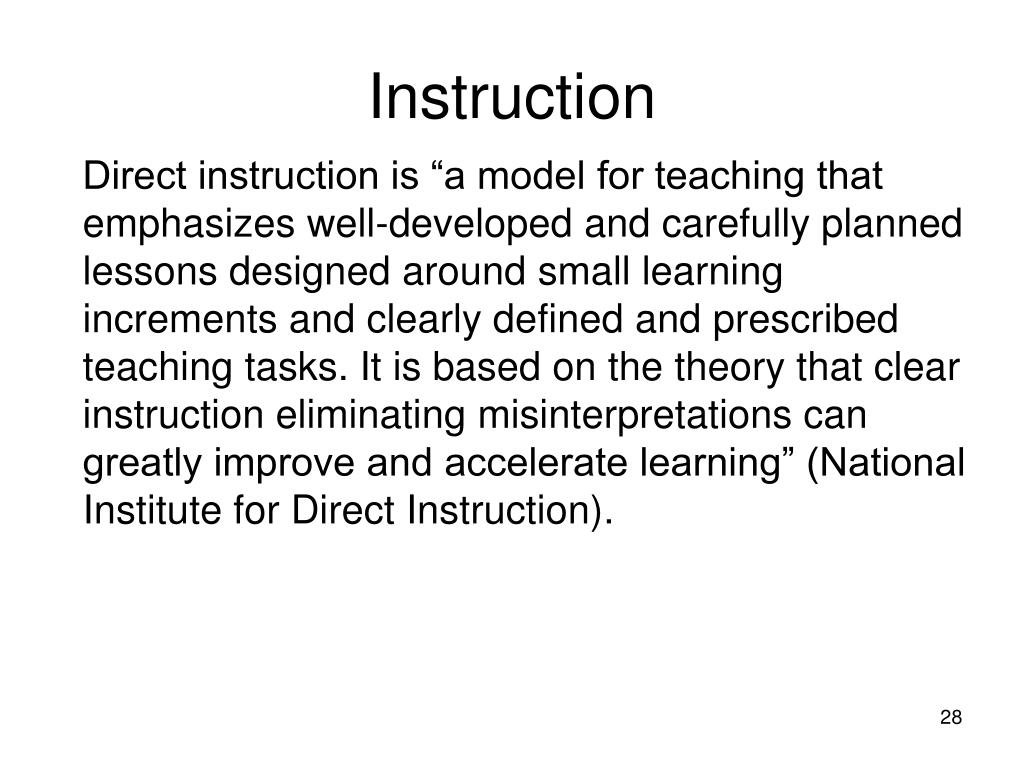 Instruction

Direct instruction is “a model for teaching that emphasizes well-developed and carefully planned lessons designed around small learning increments and clearly defined and prescribed teaching tasks. It is based on the theory that clear instruction eliminating misinterpretations can greatly improve and accelerate learning” (National Institute for Direct Instruction).

28